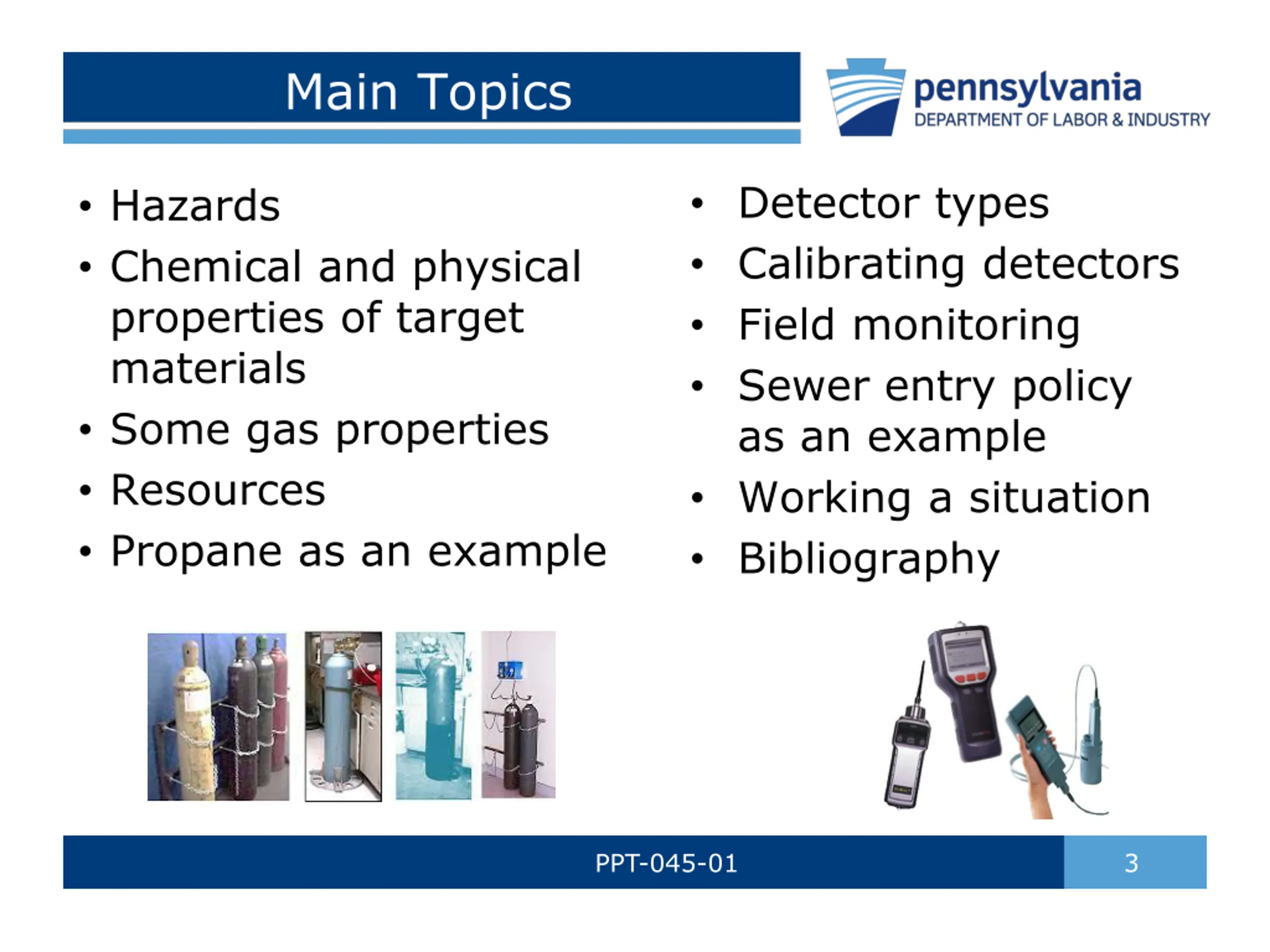 Main Topics

pennsylvania
DEPARTMENT OF LABOR & INDUSTRY

• Hazards
• Chemical and physical properties of target materials
• Some gas properties
• Resources
• Propane as an example

• Detector types
• Calibrating detectors
• Field monitoring
• Sewer entry policy as an example
• Working a situation
• Bibliography

PPT-045-01

3